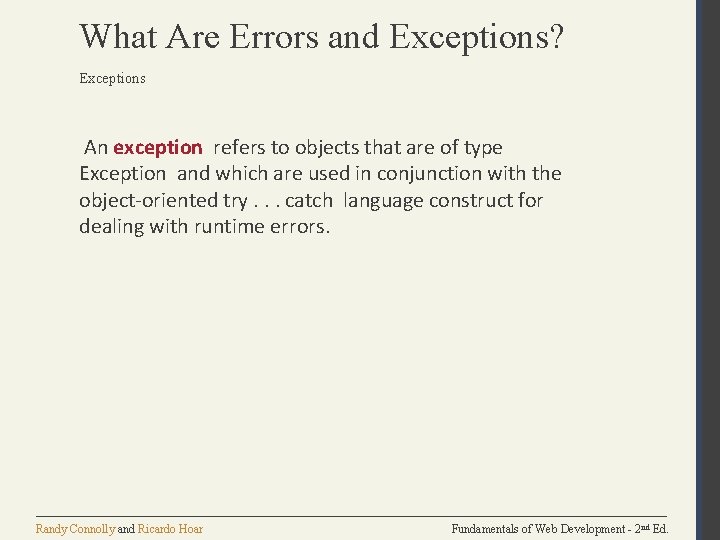 What Are Errors and Exceptions?

Exceptions

An exception refers to objects that are of type Exception and which are used in conjunction with the object-oriented try . . . catch language construct for dealing with runtime errors.

Randy Connolly and Ricardo Hoar

Fundamentals of Web Development - 2nd Ed.